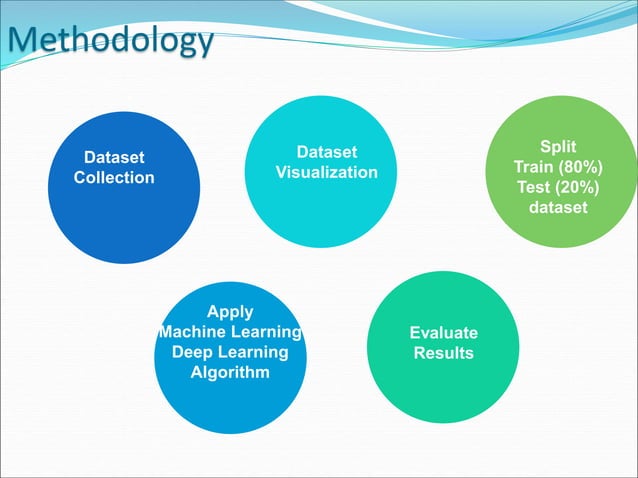 Methodology

Dataset Collection

Dataset Visualization

Split Train (80%) Test (20%) dataset

Apply Machine Learning Deep Learning Algorithm

Evaluate Results